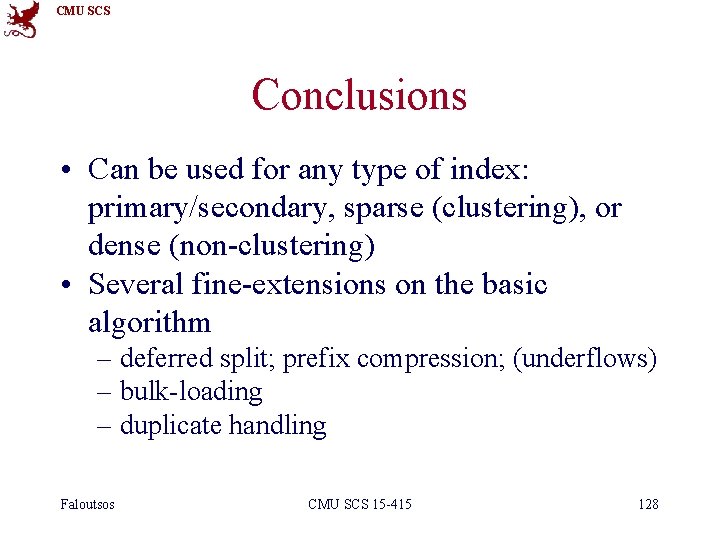 CMU SCS

Conclusions

• Can be used for any type of index: primary/secondary, sparse (clustering), or dense (non-clustering)
• Several fine-extensions on the basic algorithm
– deferred split; prefix compression; (underflows)
– bulk-loading
– duplicate handling

Faloutsos

CMU SCS 15-415

128